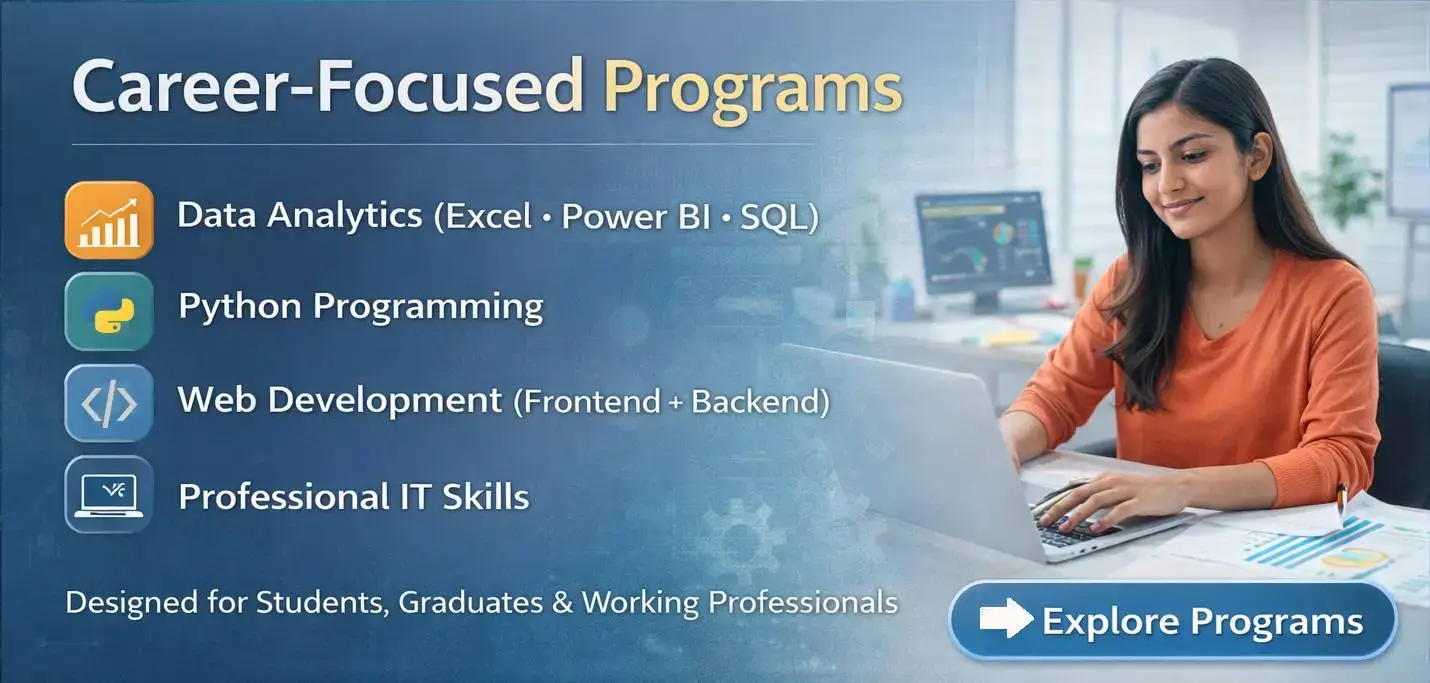 Career-Focused Programs

Data Analytics (Excel • Power BI • SQL)

Python Programming

Web Development (Frontend + Backend)

Professional IT Skills

Designed for Students, Graduates & Working Professionals

Explore Programs